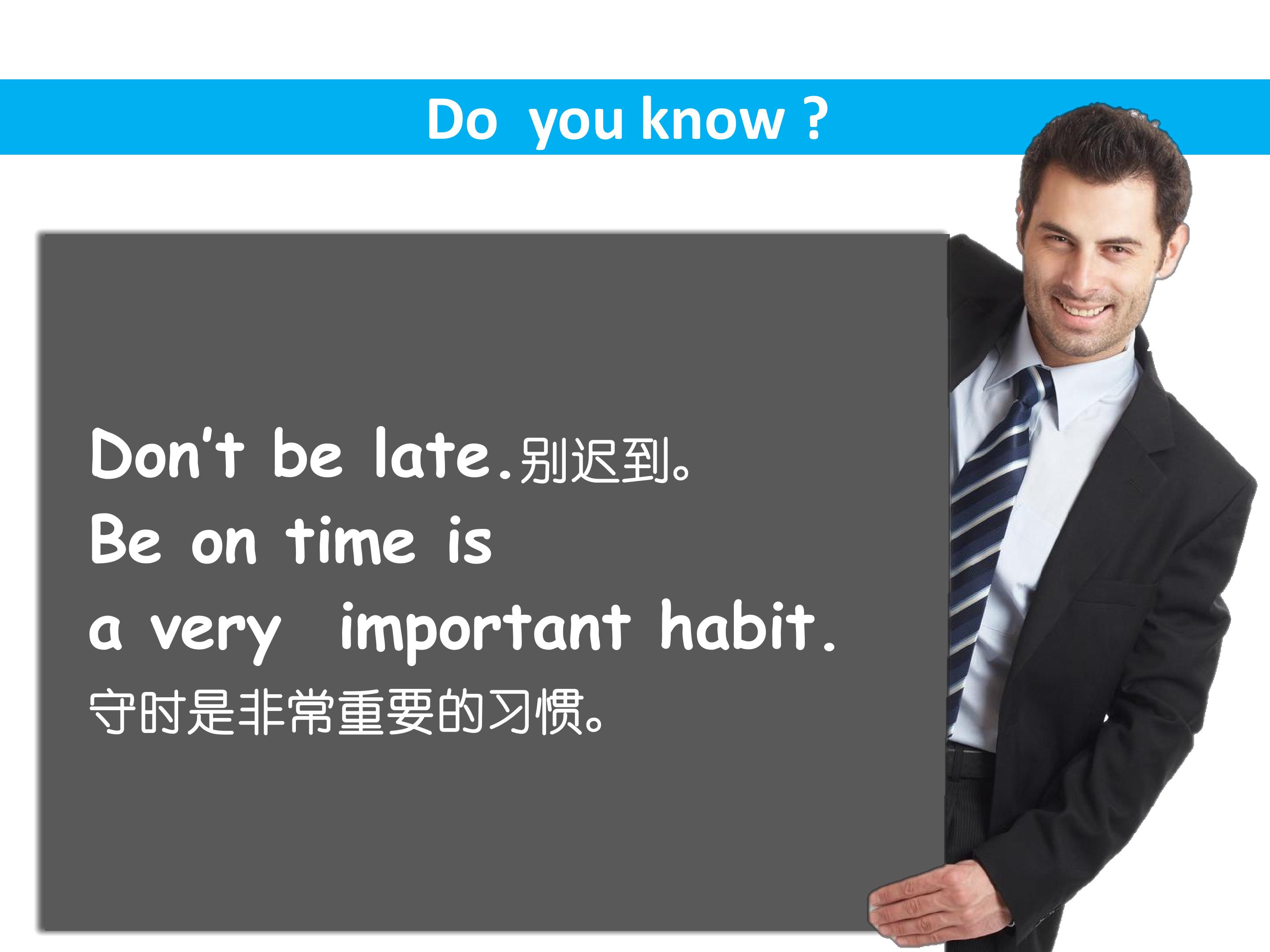 Do you know ?

Don't be late.别迟到。
Be on time is
a very important habit.
守时是非常重要的习惯。